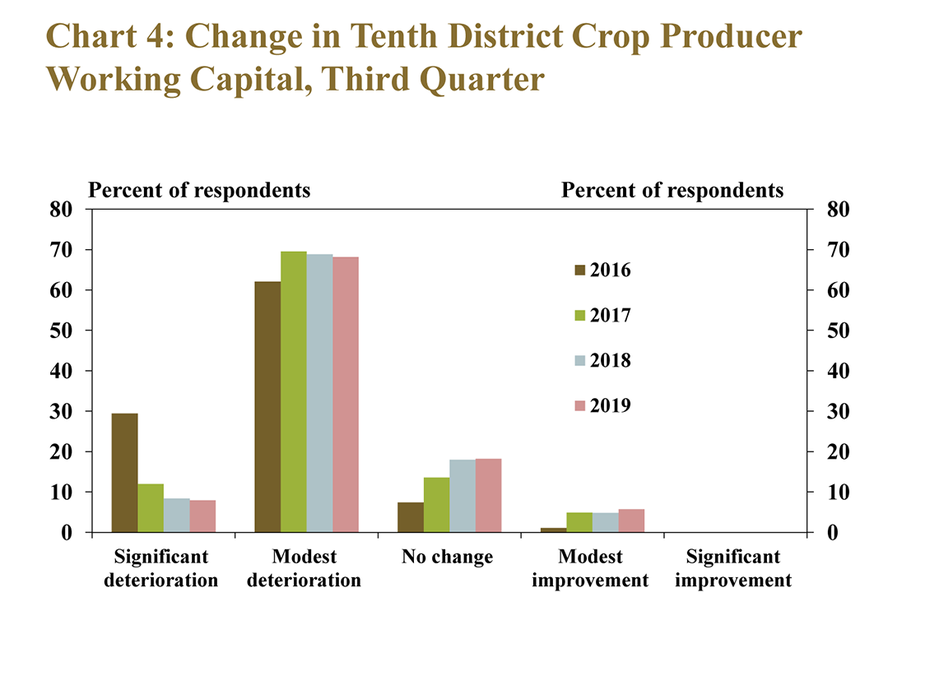 Chart 4: Change in Tenth District Crop Producer Working Capital, Third Quarter

Percent of respondents

Percent of respondents

80
70
60
50
40
30
20
10
0

80
70
60
50
40
30
20
10
0

2016
2017
2018
2019

Significant deterioration

Modest deterioration

No change

Modest improvement

Significant improvement